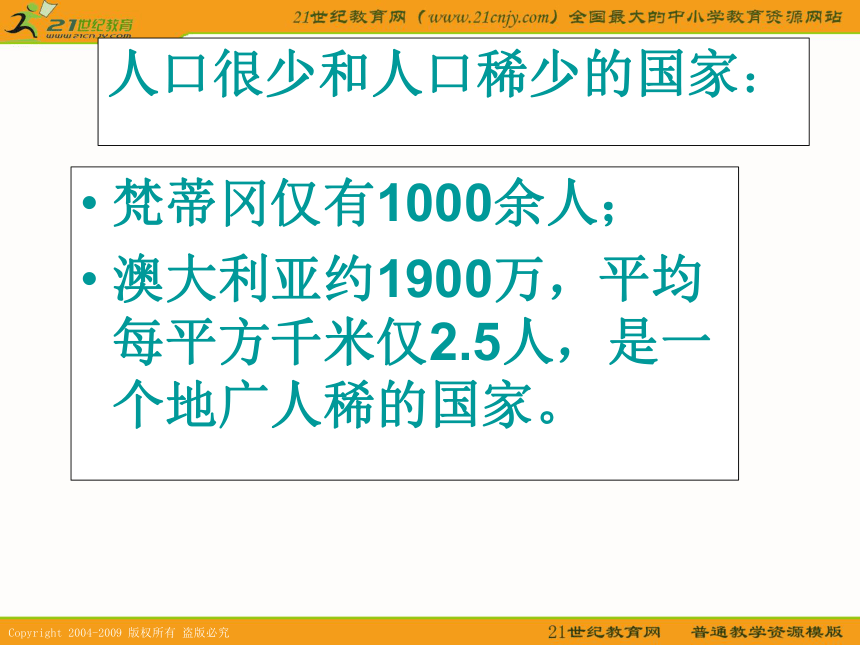 21世纪教育
www.21cnjy.com

21世纪教育网（www.21cnjy.com）全国最大的中小学教育资源网站

人口很少和人口稀少的国家：

• 梵蒂冈仅有1000余人；
• 澳大利亚约1900万，平均每平方千米仅2.5人，是一个地广人稀的国家。

Copyright 2004-2009 版权所有 盗版必究

21世纪教育网 普通教学资源模版